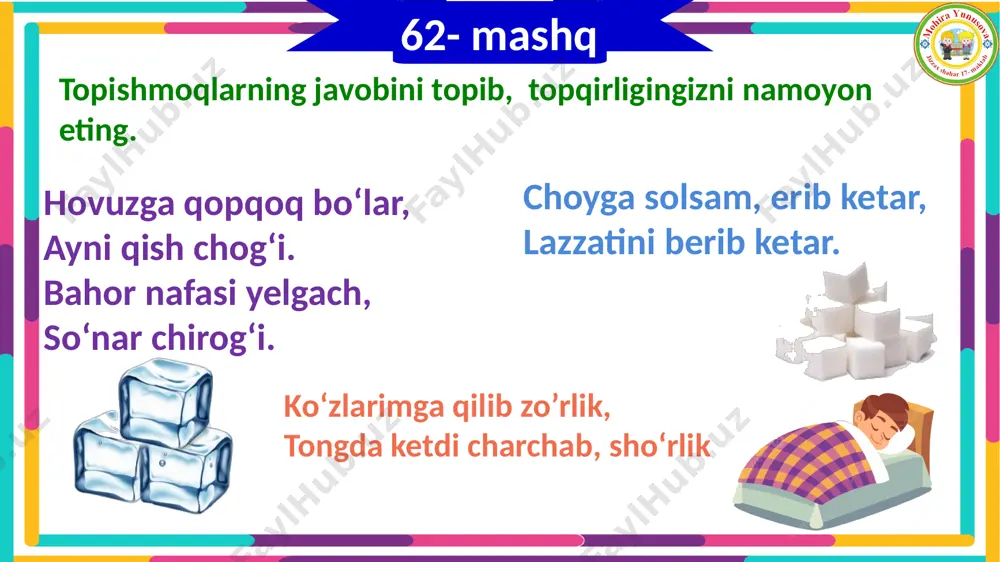 62- mashq

Mohira Yunusova
Jizzax shahar 17- maktab

Topishmoqlarning javobini topib, topqirligingizni namoyon eting.

Hovuzga qopqoq bo‘lar,
Ayni qish chog‘i.
Bahor nafasi yelgach,
So‘nar chirog‘i.

Choyga solsam, erib ketar,
Lazzatini berib ketar.

Ko‘zlarimga qilib zo’rlik,
Tongda ketdi charchab, sho‘rlik

FaylHub.uz